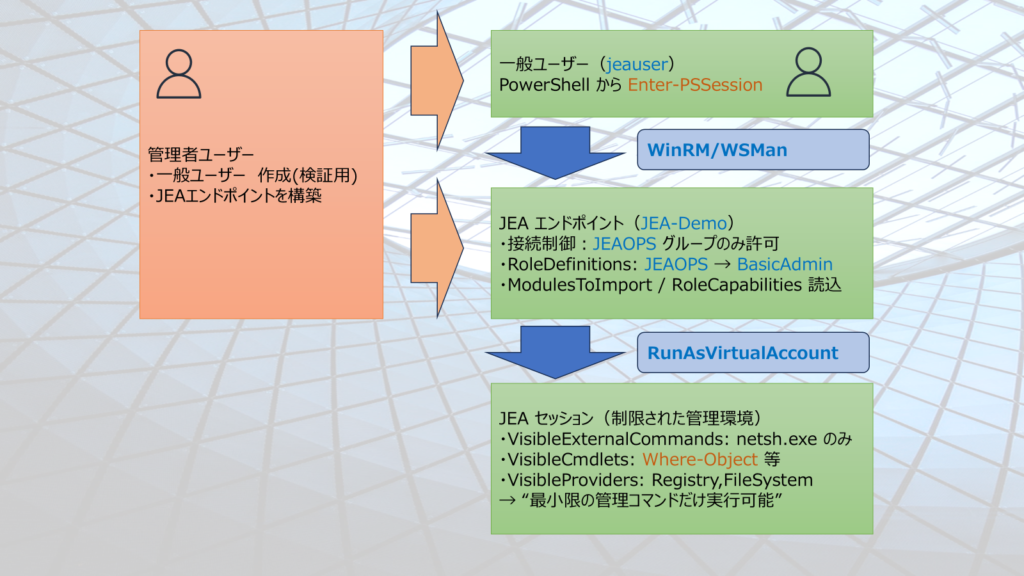 管理者ユーザー
・一般ユーザー　作成(検証用)
・JEAエンドポイントを構築

一般ユーザー（jeauser）
PowerShell から Enter-PSSession

WinRM/WSMan

JEA エンドポイント（JEA-Demo）
・接続制御：JEAOPS グループのみ許可
・RoleDefinitions: JEAOPS → BasicAdmin
・ModulesToImport / RoleCapabilities 読込

RunAsVirtualAccount

JEA セッション（制限された管理環境）
・VisibleExternalCommands: netsh.exe のみ
・VisibleCmdlets: Where-Object 等
・VisibleProviders: Registry,FileSystem
→ “最小限の管理コマンドだけ実行可能”